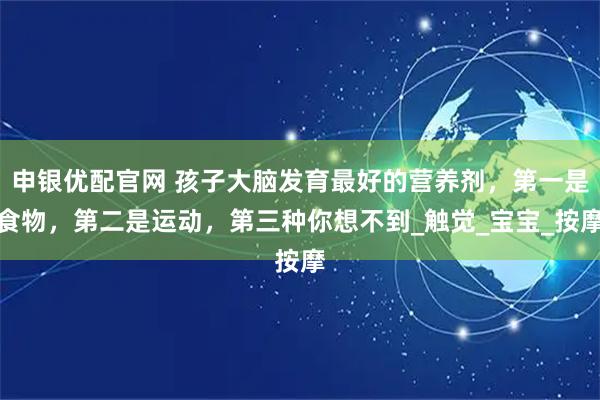 申银优配官网 孩子大脑发育最好的营养剂，第一是食物，第二是运动，第三种你想不到_触觉_宝宝_按摩按摩